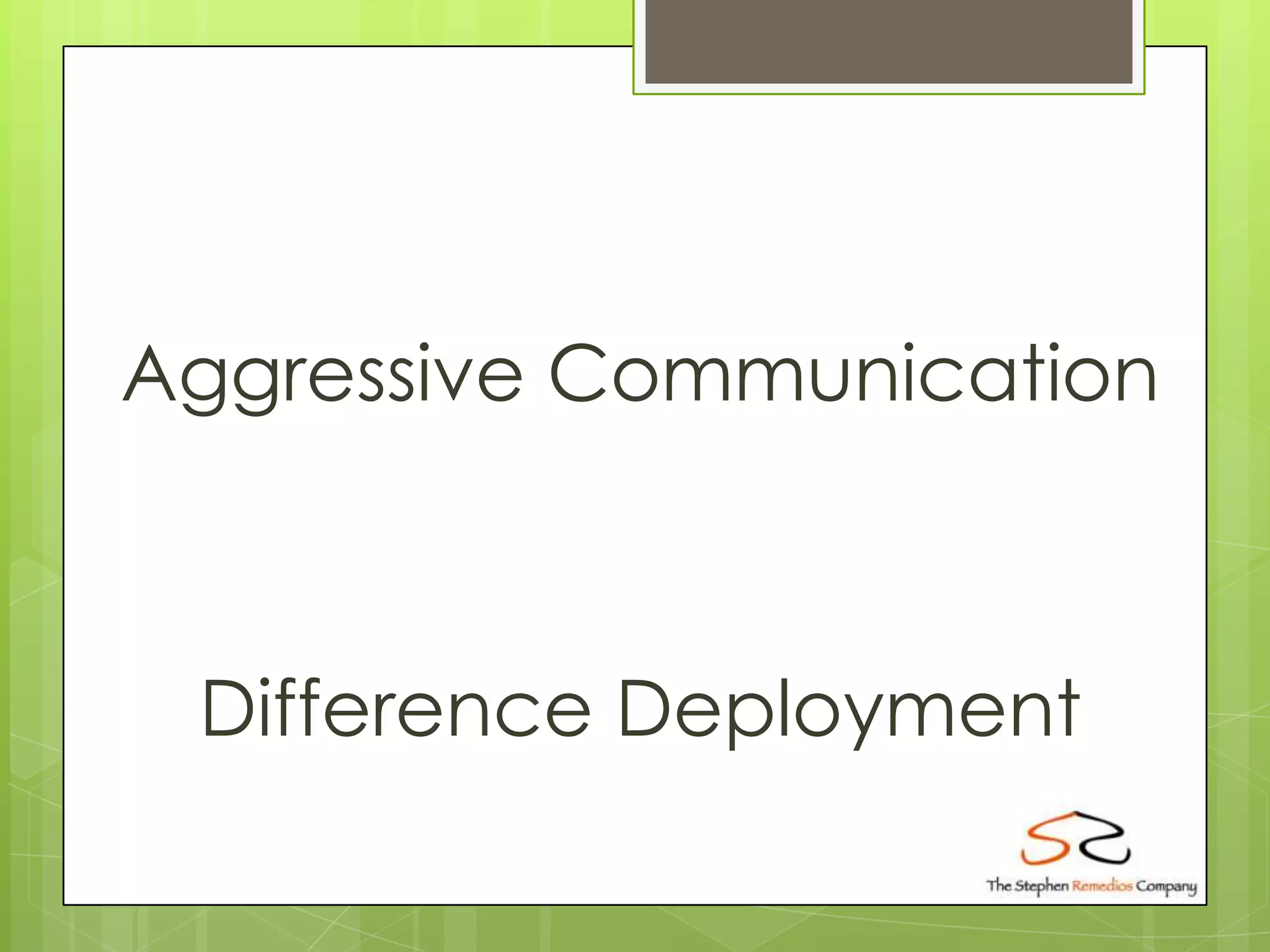 Aggressive Communication

Difference Deployment

The Stephen Remedios Company